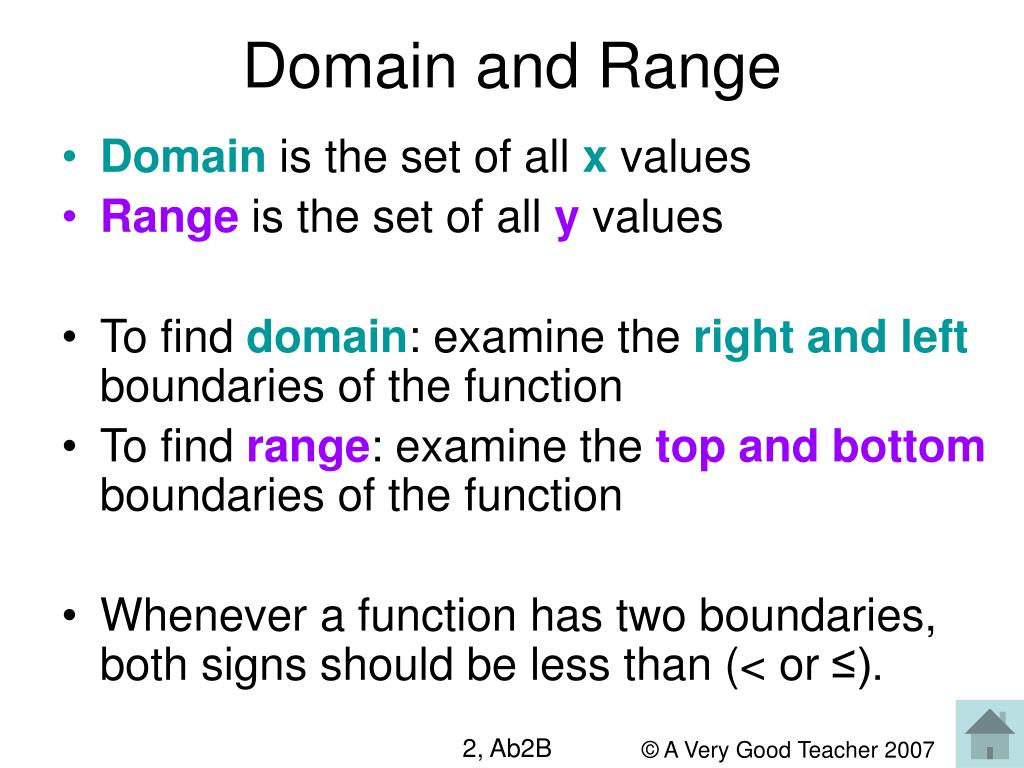 Domain and Range

• Domain is the set of all x values
• Range is the set of all y values

• To find domain: examine the right and left boundaries of the function
• To find range: examine the top and bottom boundaries of the function

• Whenever a function has two boundaries, both signs should be less than (< or ≤).

2, Ab2B

© A Very Good Teacher 2007